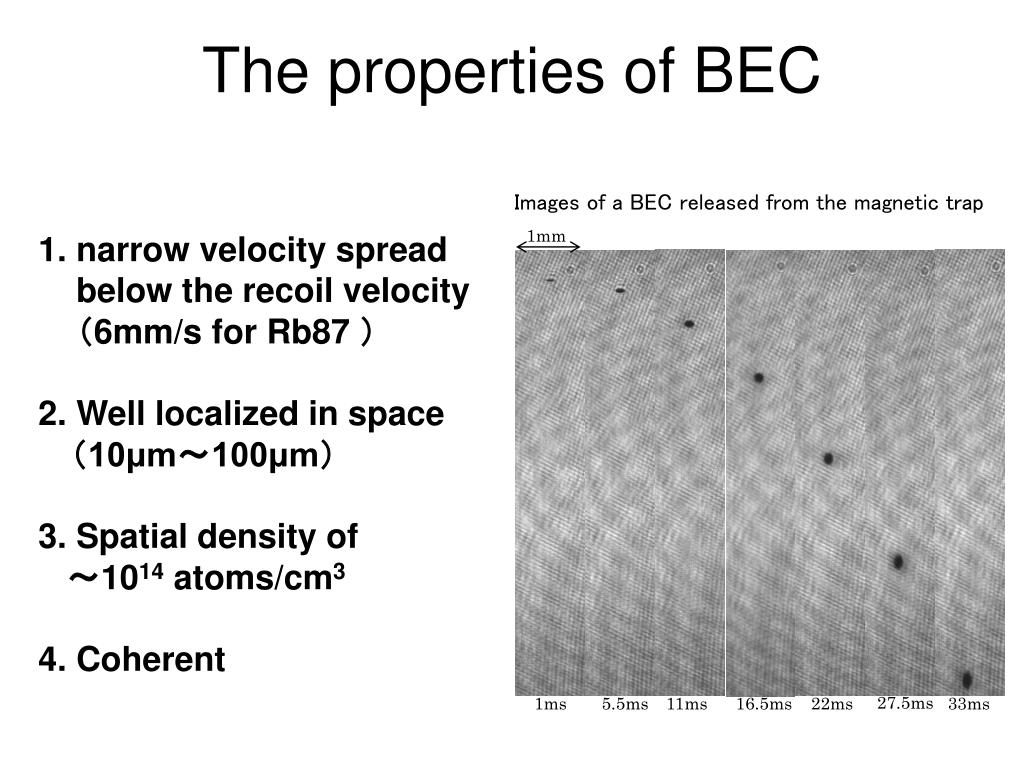 The properties of BEC

1. narrow velocity spread below the recoil velocity （6mm/s for Rb87 ）

2. Well localized in space （10μm～100μm）

3. Spatial density of ～$10^{14}$ atoms/$cm^3$

4. Coherent

Images of a BEC released from the magnetic trap

1mm

1ms 5.5ms 11ms 16.5ms 22ms 27.5ms 33ms